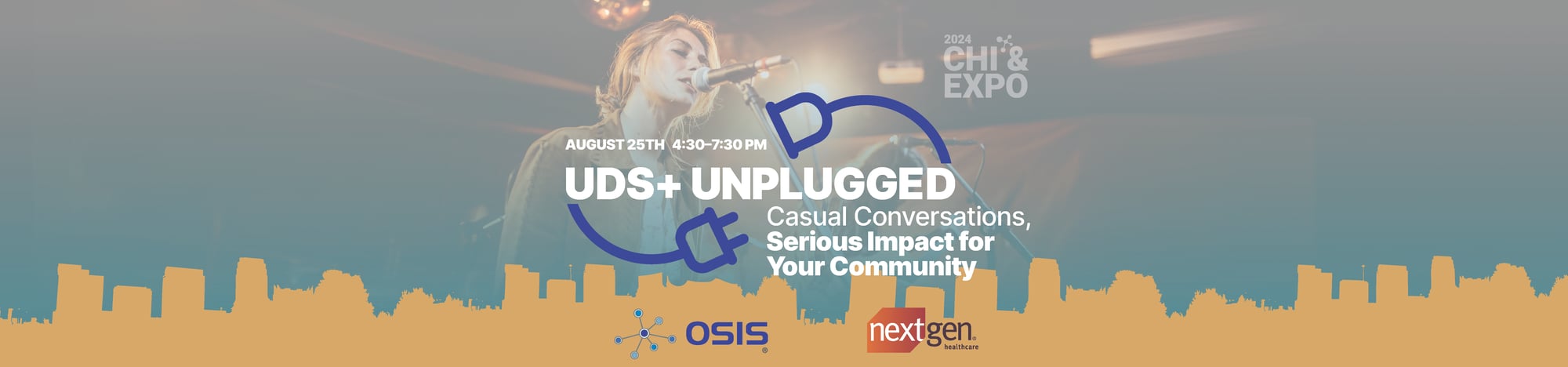 2024 CHI & EXPO

AUGUST 25TH 4:30–7:30 PM

UDS+ UNPLUGGED

Casual Conversations, Serious Impact for Your Community

OSIS

nextgen healthcare